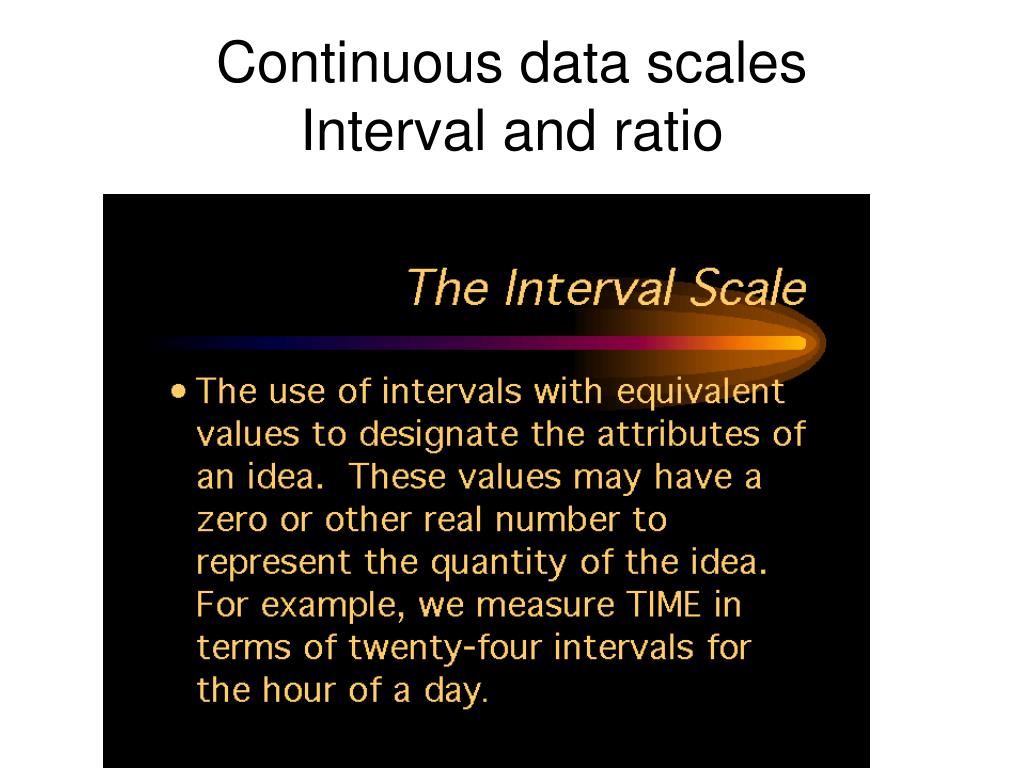 Continuous data scales
Interval and ratio

The Interval Scale

• The use of intervals with equivalent values to designate the attributes of an idea. These values may have a zero or other real number to represent the quantity of the idea. For example, we measure TIME in terms of twenty-four intervals for the hour of a day.